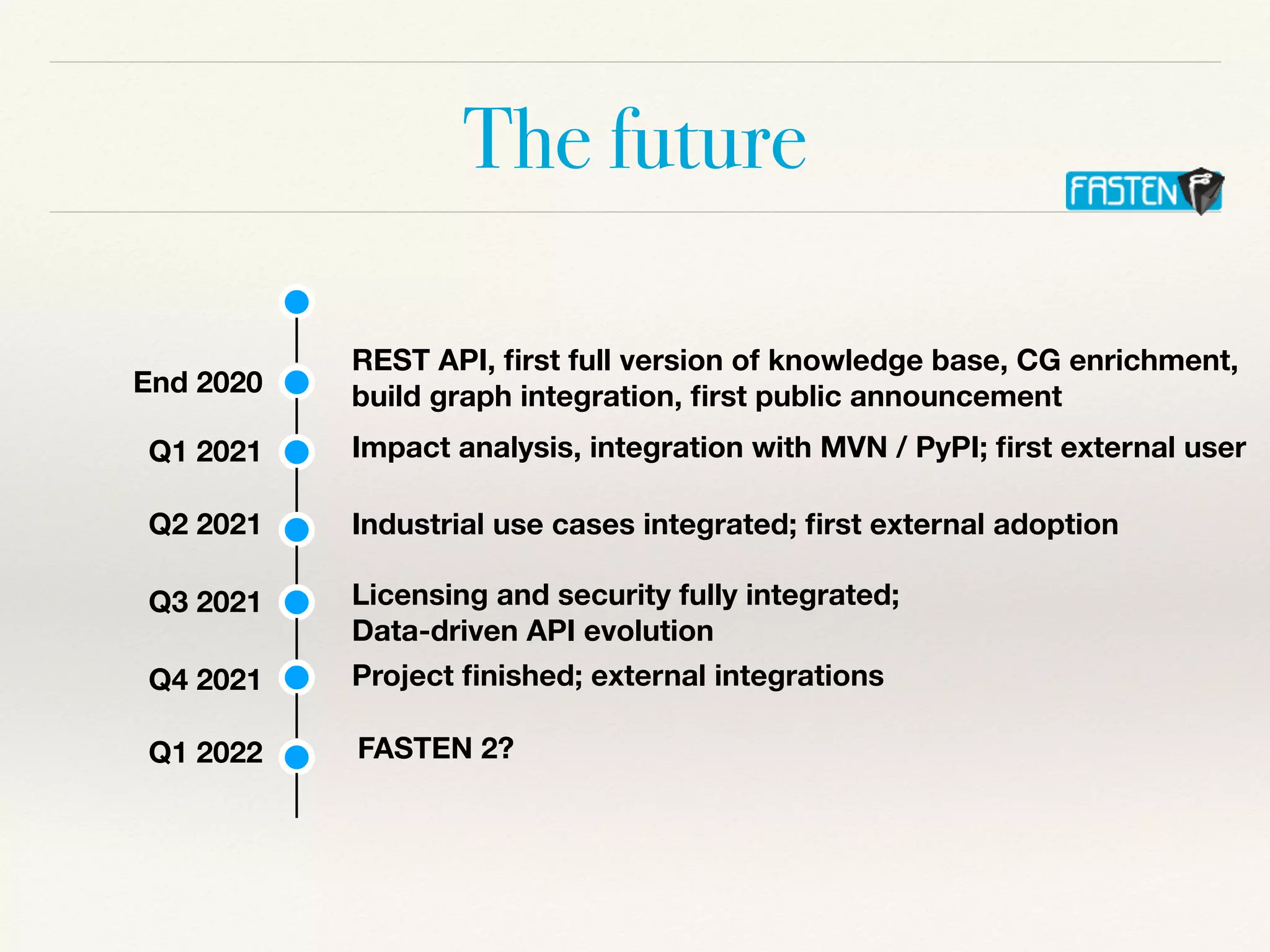 The future

FASTEN

End 2020 REST API, first full version of knowledge base, CG enrichment, build graph integration, first public announcement

Q1 2021 Impact analysis, integration with MVN / PyPI; first external user

Q2 2021 Industrial use cases integrated; first external adoption

Q3 2021 Licensing and security fully integrated; Data-driven API evolution

Q4 2021 Project finished; external integrations

Q1 2022 FASTEN 2?